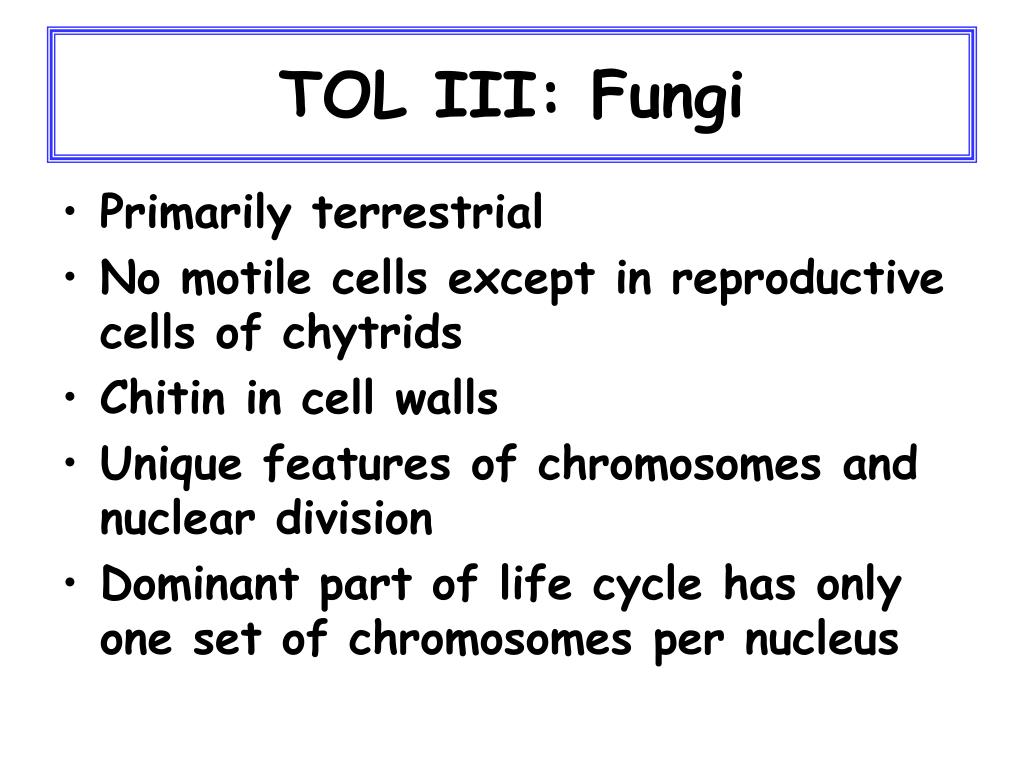 TOL III: Fungi

• Primarily terrestrial
• No motile cells except in reproductive cells of chytrids
• Chitin in cell walls
• Unique features of chromosomes and nuclear division
• Dominant part of life cycle has only one set of chromosomes per nucleus